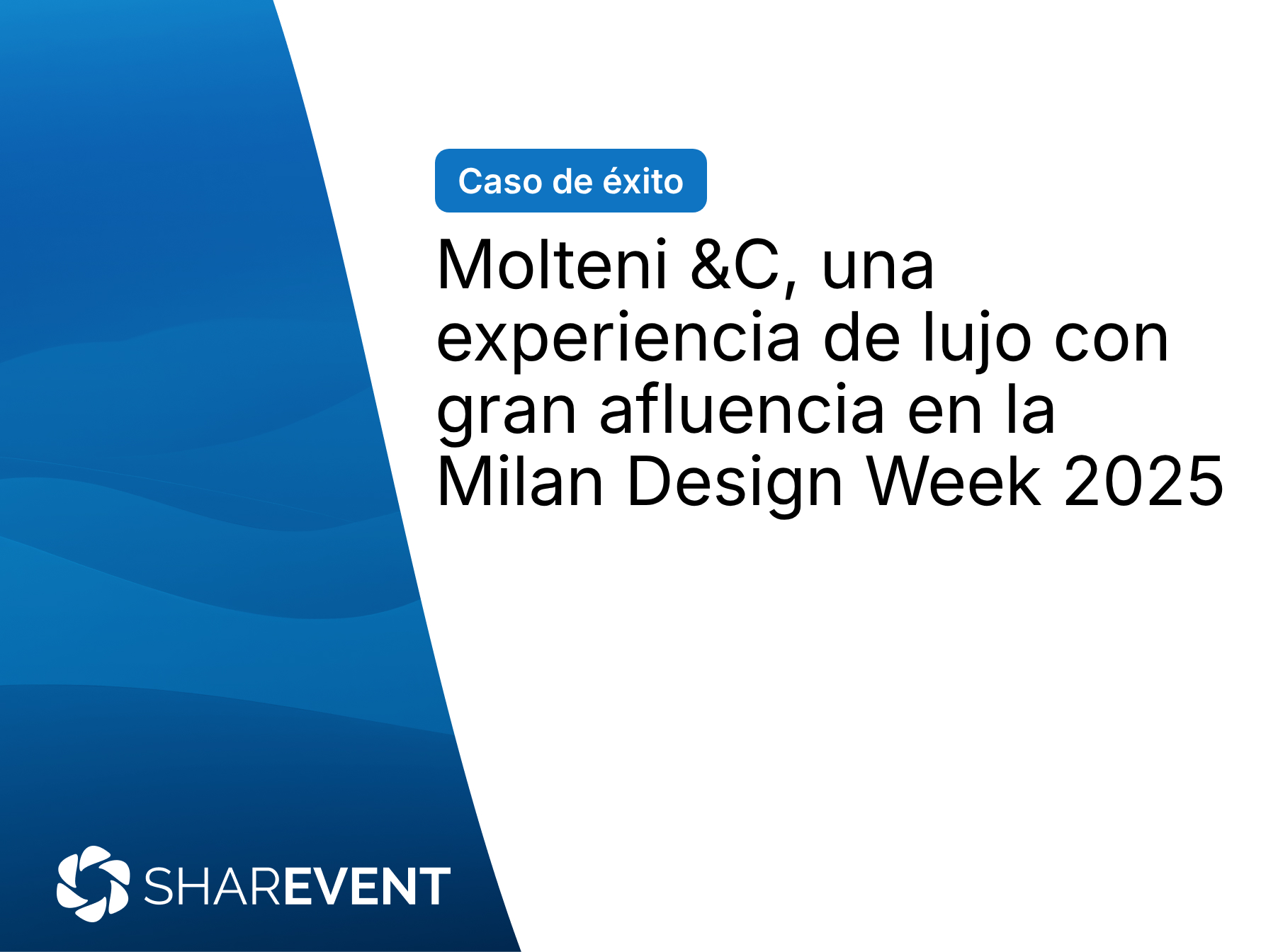 Caso de éxito

Molteni &C, una experiencia de lujo con gran afluencia en la Milan Design Week 2025

SHAREVENT